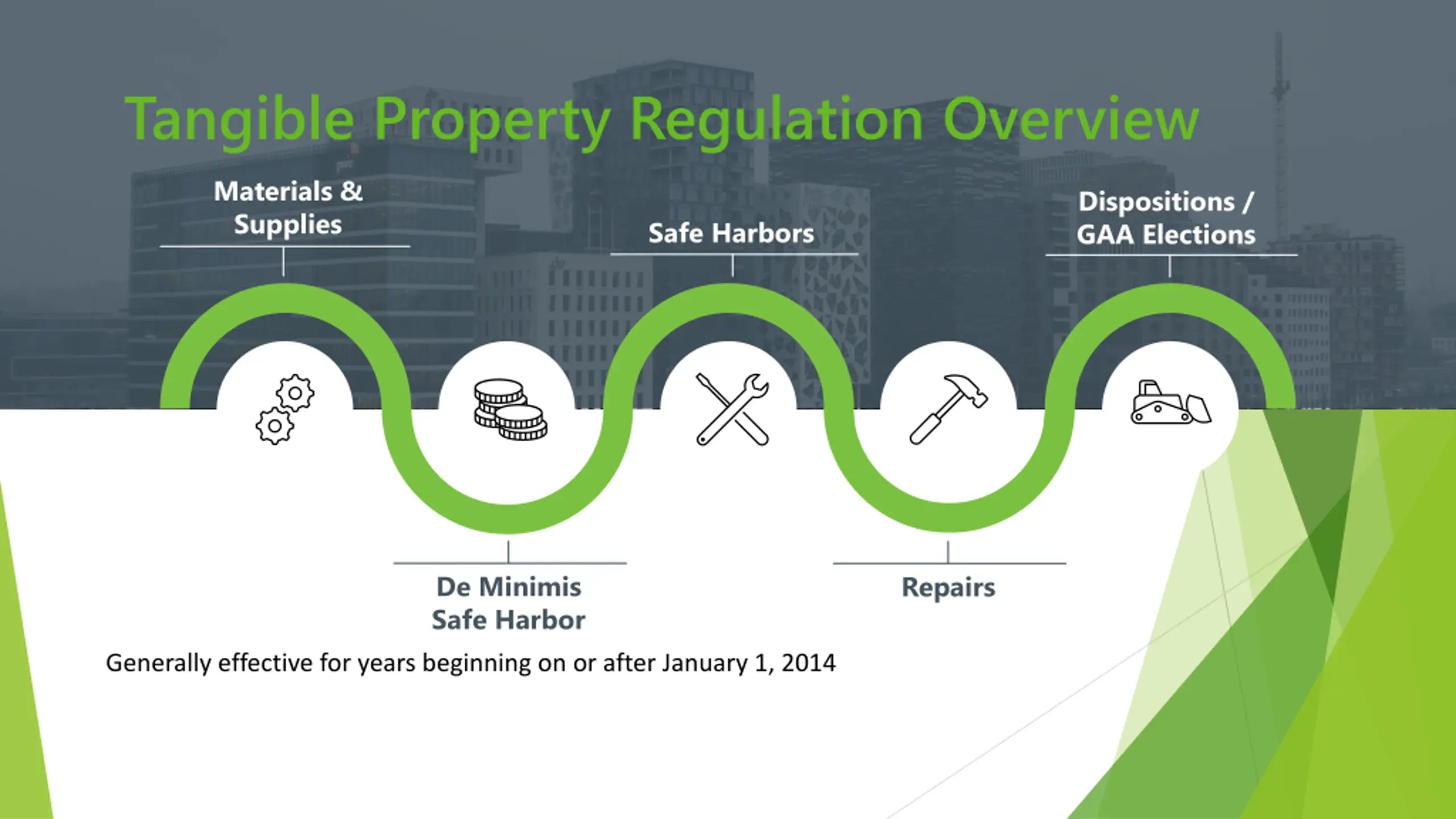 Tangible Property Regulation Overview

Materials & Supplies

Safe Harbors

Dispositions / GAA Elections

De Minimis Safe Harbor

Repairs

Generally effective for years beginning on or after January 1, 2014